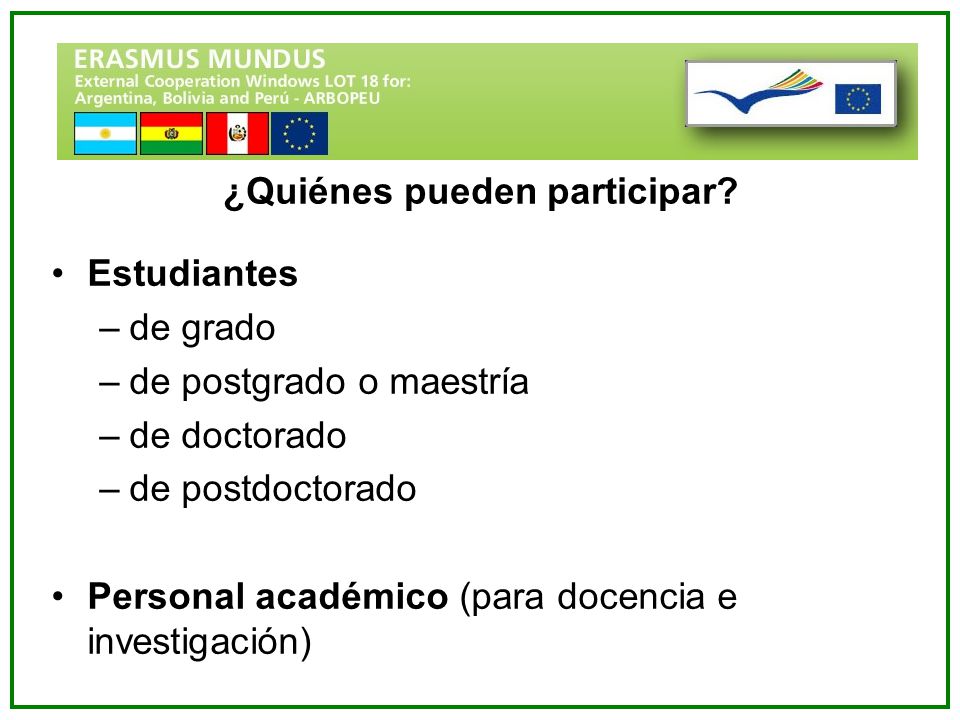 ERASMUS MUNDUS
External Cooperation Windows LOT 18 for:
Argentina, Bolivia and Perú - ARBOPEU

¿Quiénes pueden participar?

• Estudiantes
– de grado
– de postgrado o maestría
– de doctorado
– de postdoctorado

• Personal académico (para docencia e investigación)